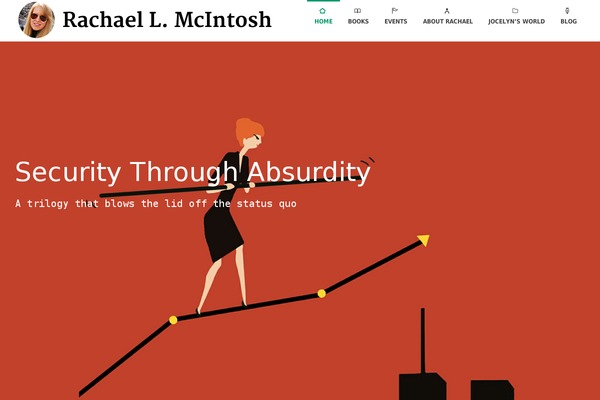 Rachael L. McIntosh

HOME BOOKS EVENTS ABOUT RACHAEL JOCELYN'S WORLD BLOG

Security Through Absurdity

A trilogy that blows the lid off the status quo